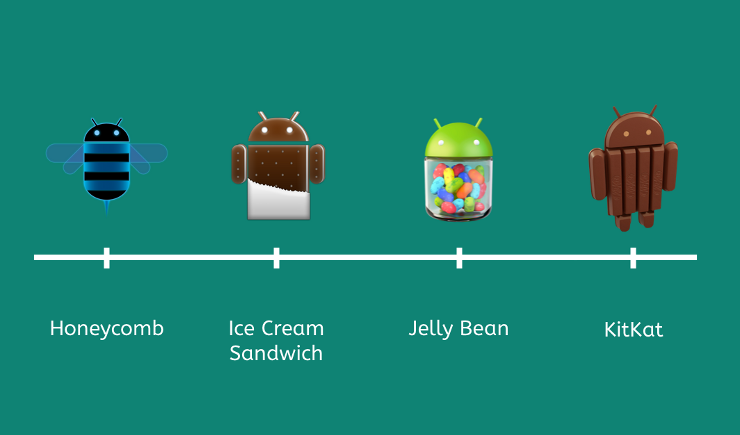 Honeycomb

Ice Cream Sandwich

Jelly Bean

KitKat